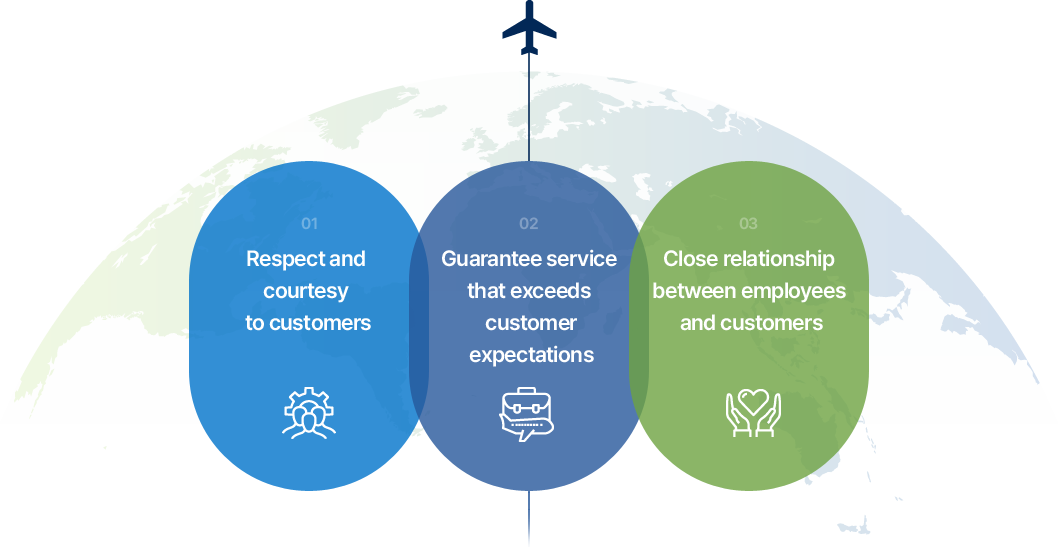 01

Respect and courtesy to customers

02

Guarantee service that exceeds customer expectations

03

Close relationship between employees and customers